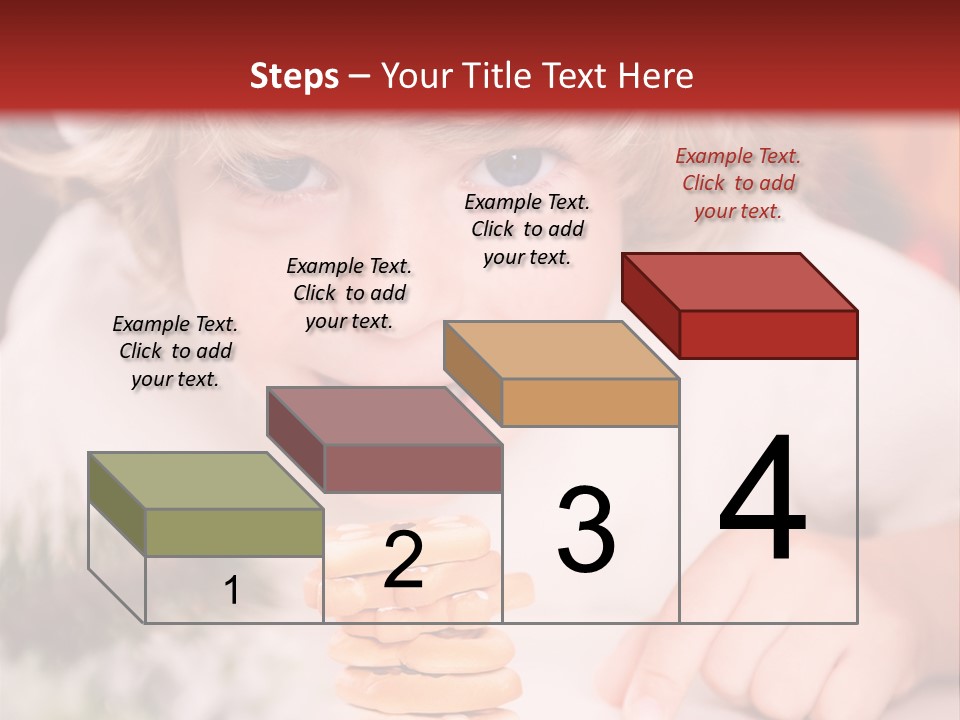 Steps – Your Title Text Here

Example Text. Click to add your text.

Example Text. Click to add your text.

Example Text. Click to add your text.

Example Text. Click to add your text.

1

2

3

4